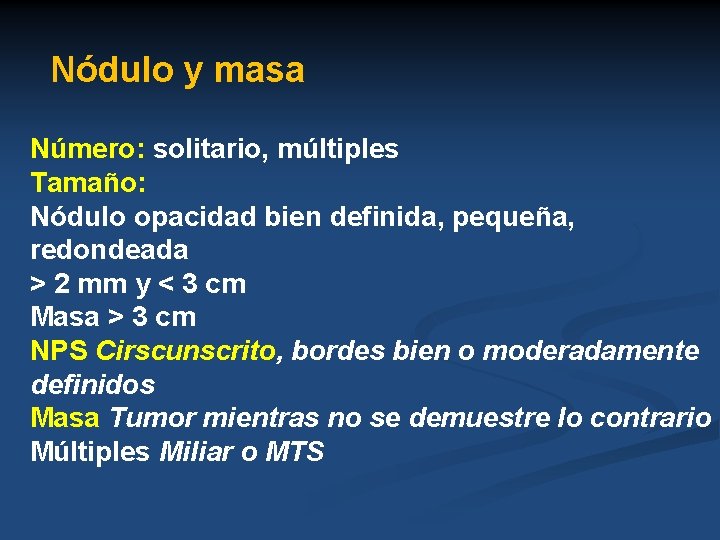 Nódulo y masa

Número: solitario, múltiples
Tamaño:
Nódulo opacidad bien definida, pequeña, redondeada
> 2 mm y < 3 cm
Masa > 3 cm
NPS Cirscunscrito, bordes bien o moderadamente definidos
Masa Tumor mientras no se demuestre lo contrario
Múltiples Miliar o MTS